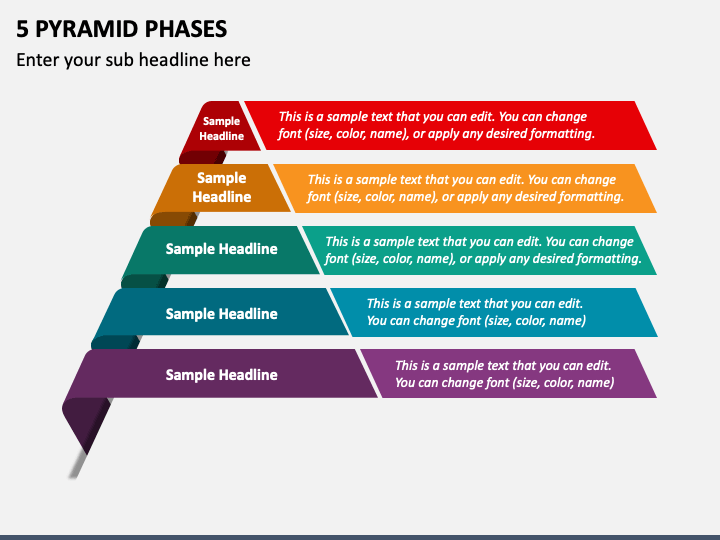 5 PYRAMID PHASES

Enter your sub headline here

Sample Headline

This is a sample text that you can edit. You can change font (size, color, name), or apply any desired formatting.

Sample Headline

This is a sample text that you can edit. You can change font (size, color, name), or apply any desired formatting.

Sample Headline

This is a sample text that you can edit. You can change font (size, color, name), or apply any desired formatting.

Sample Headline

This is a sample text that you can edit. You can change font (size, color, name)

Sample Headline

This is a sample text that you can edit. You can change font (size, color, name)